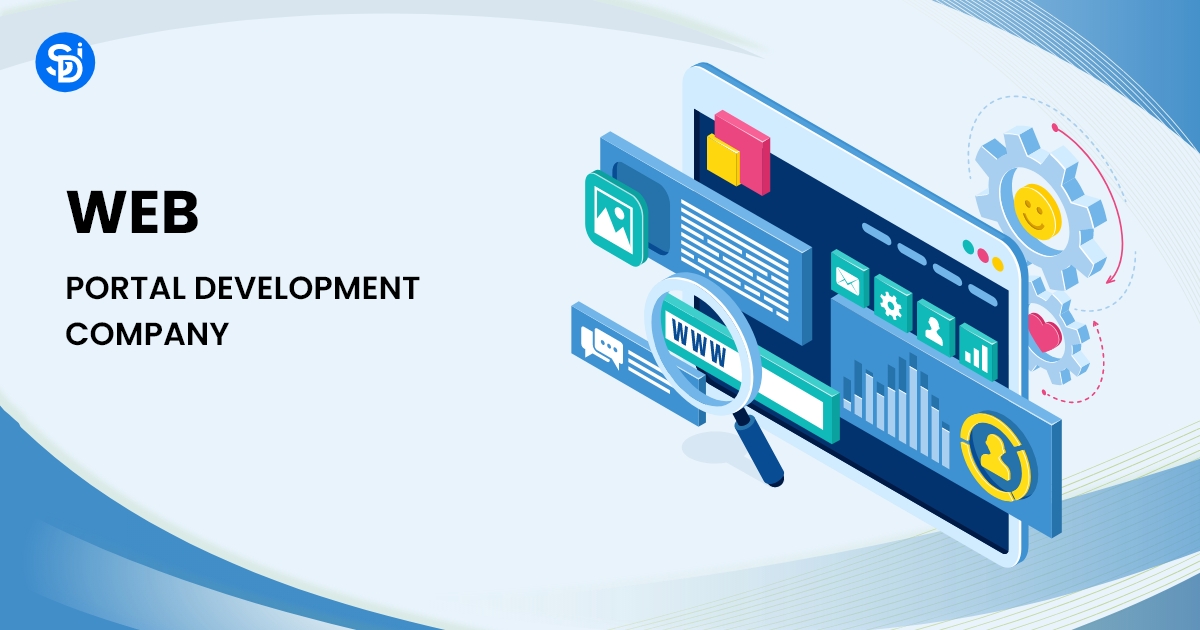 SDi

WEB

PORTAL DEVELOPMENT COMPANY

WWW